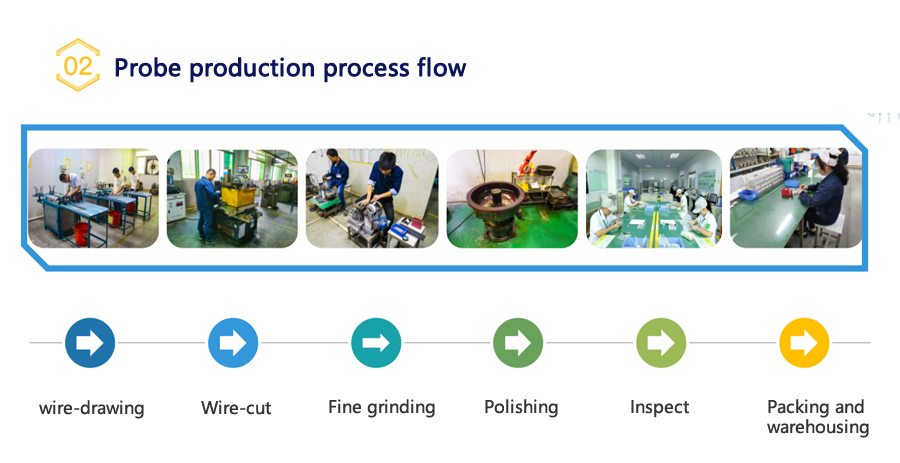 02 Probe production process flow

wire-drawing

Wire-cut

Fine grinding

Polishing

Inspect

Packing and warehousing